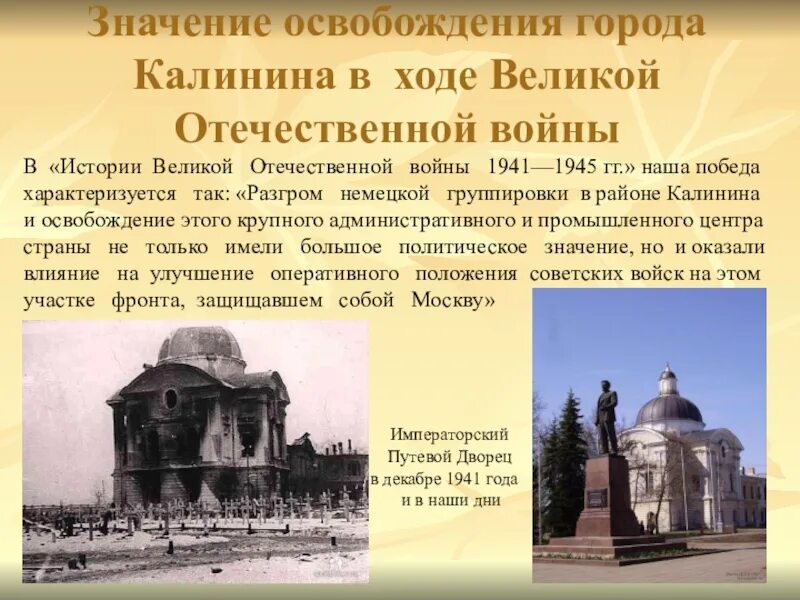 Значение освобождения города Калинина в ходе Великой Отечественной войны

В «Истории Великой Отечественной войны 1941—1945 гг.» наша победа характеризуется так: «Разгром немецкой группировки в районе Калинина и освобождение этого крупного административного и промышленного центра страны не только имели большое политическое значение, но и оказали влияние на улучшение оперативного положения советских войск на этом участке фронта, защищавшем собой Москву»

Императорский Путевой Дворец в декабре 1941 года и в наши дни